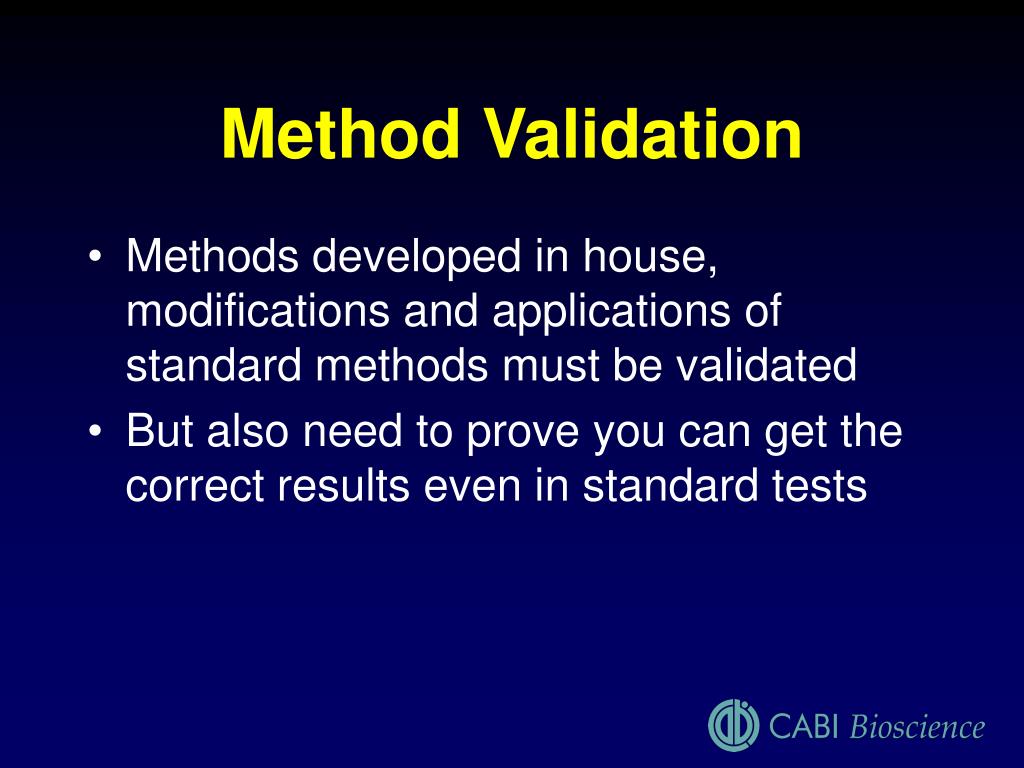 Method Validation

• Methods developed in house, modifications and applications of standard methods must be validated
• But also need to prove you can get the correct results even in standard tests

CABI Bioscience